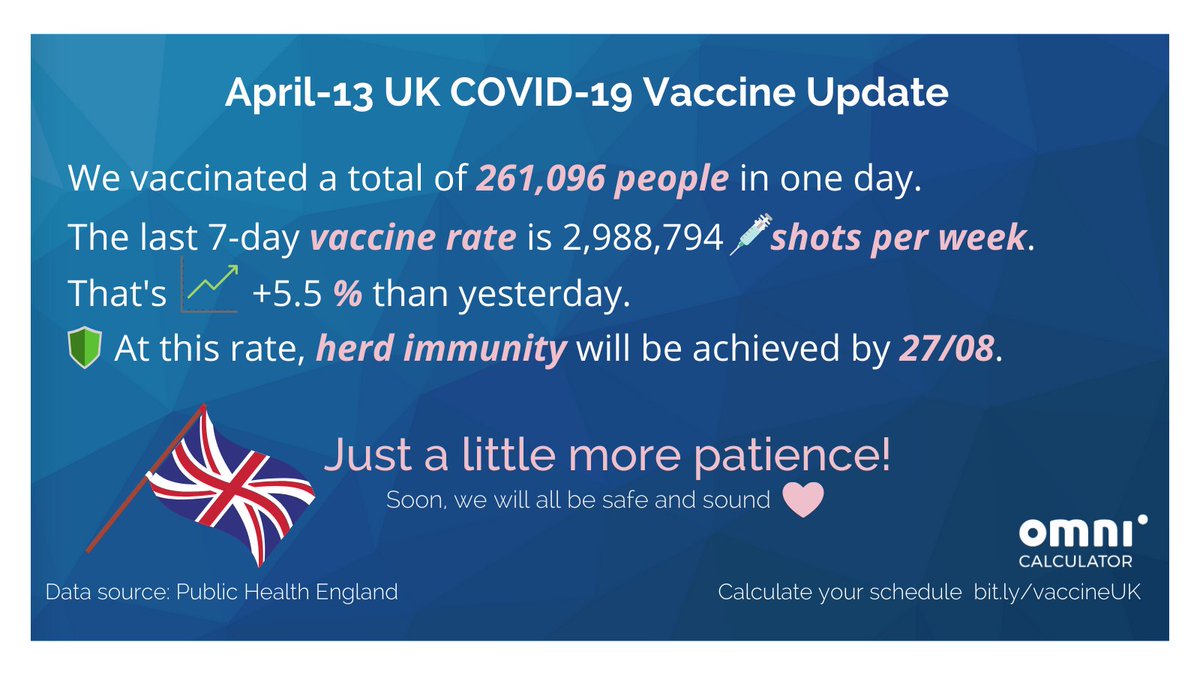 April-13 UK COVID-19 Vaccine Update

We vaccinated a total of 261,096 people in one day.
The last 7-day vaccine rate is 2,988,794 shots per week.
That's +5.5 % than yesterday.
At this rate, herd immunity will be achieved by 27/08.

Just a little more patience!
Soon, we will all be safe and sound

omni CALCULATOR

Data source: Public Health England

Calculate your schedule bit.ly/vaccineUK